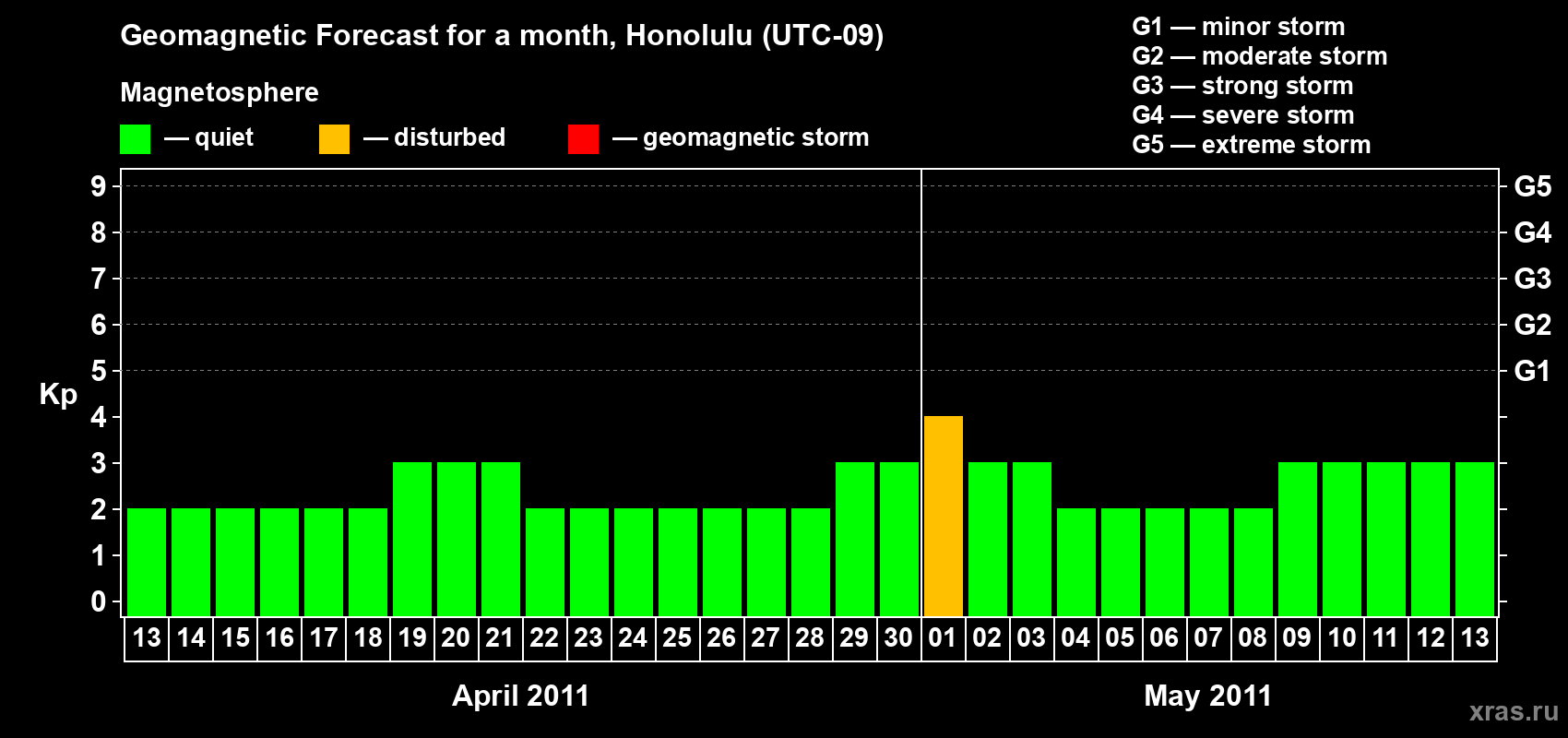 Geomagnetic Forecast for a month, Honolulu (UTC-09)

Magnetosphere

— quiet — disturbed — geomagnetic storm

G1 — minor storm
G2 — moderate storm
G3 — strong storm
G4 — severe storm
G5 — extreme storm

Kp

9 8 7 6 5 4 3 2 1 0

G5 G4 G3 G2 G1

13 14 15 16 17 18 19 20 21 22 23 24 25 26 27 28 29 30 01 02 03 04 05 06 07 08 09 10 11 12 13

April 2011

May 2011

xras.ru